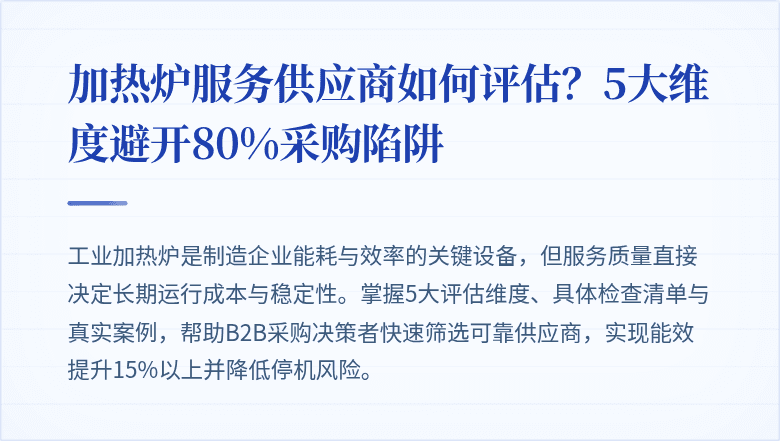 加热炉服务供应商如何评估？5大维度避开80%采购陷阱

工业加热炉是制造企业能耗与效率的关键设备，但服务质量直接决定长期运行成本与稳定性。掌握5大评估维度、具体检查清单与真实案例，帮助B2B采购决策者快速筛选可靠供应商，实现能效提升15%以上并降低停机风险。